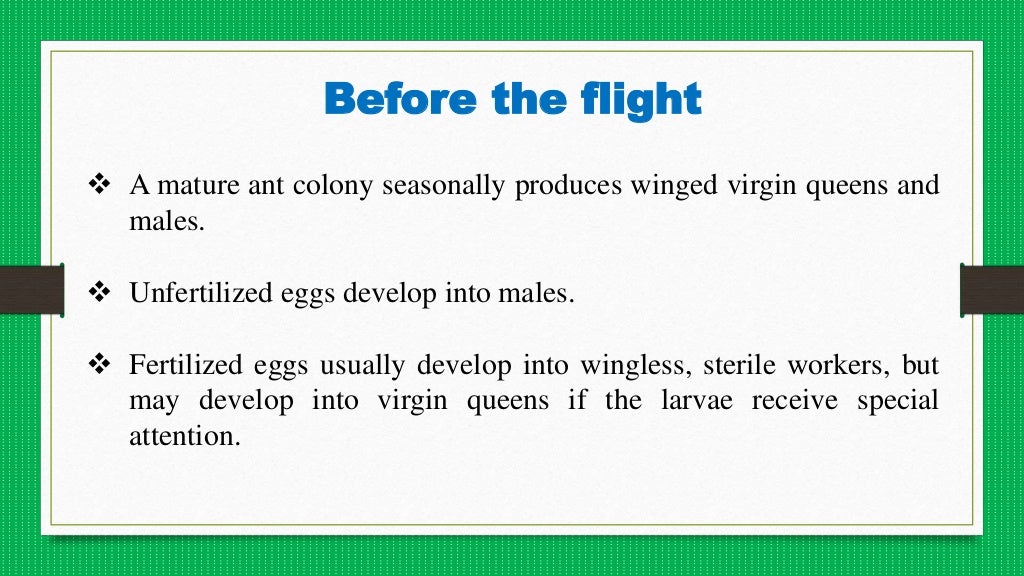 Before the flight

❖ A mature ant colony seasonally produces winged virgin queens and males.

❖ Unfertilized eggs develop into males.

❖ Fertilized eggs usually develop into wingless, sterile workers, but may develop into virgin queens if the larvae receive special attention.